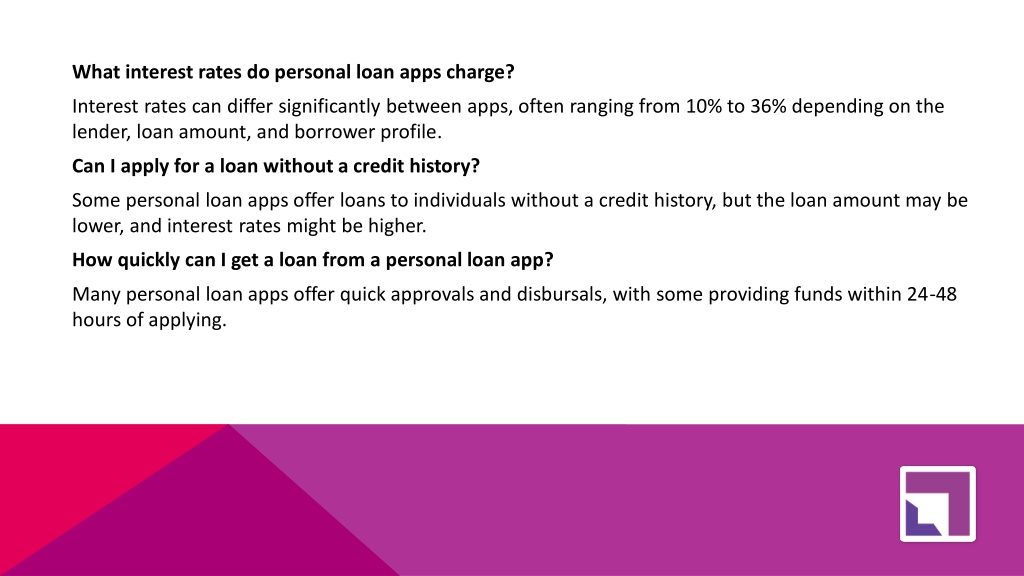 What interest rates do personal loan apps charge?

Interest rates can differ significantly between apps, often ranging from 10% to 36% depending on the lender, loan amount, and borrower profile.

Can I apply for a loan without a credit history?

Some personal loan apps offer loans to individuals without a credit history, but the loan amount may be lower, and interest rates might be higher.

How quickly can I get a loan from a personal loan app?

Many personal loan apps offer quick approvals and disbursals, with some providing funds within 24-48 hours of applying.